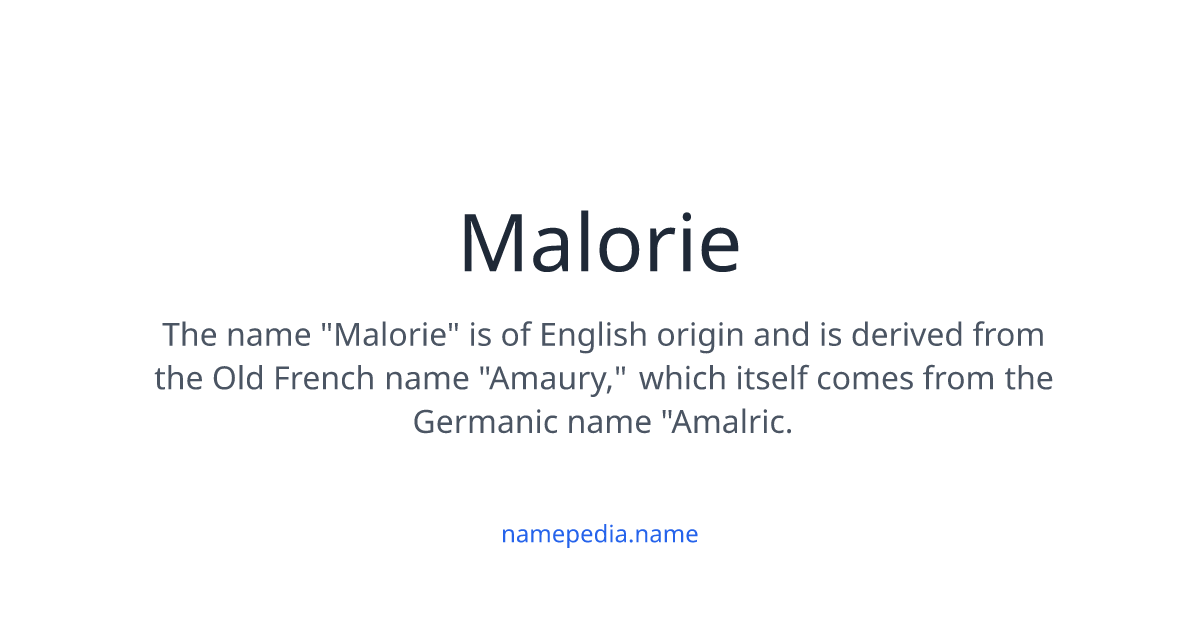 Malorie

The name "Malorie" is of English origin and is derived from the Old French name "Amaury," which itself comes from the Germanic name "Amalric.

namepedia.name